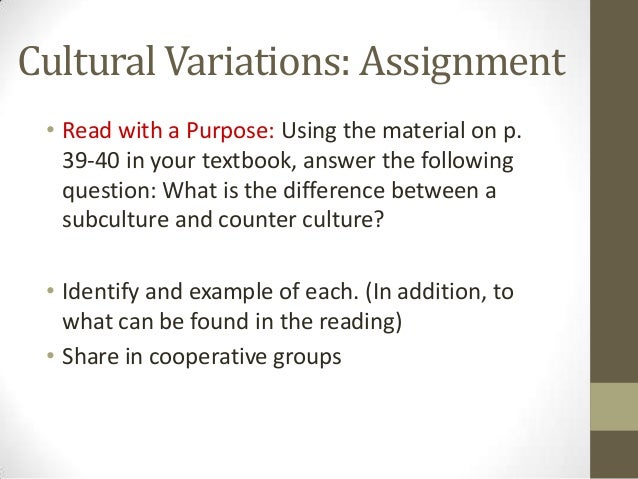 Cultural Variations: Assignment

• Read with a Purpose: Using the material on p. 39-40 in your textbook, answer the following question: What is the difference between a subculture and counter culture?

• Identify and example of each. (In addition, to what can be found in the reading)
• Share in cooperative groups